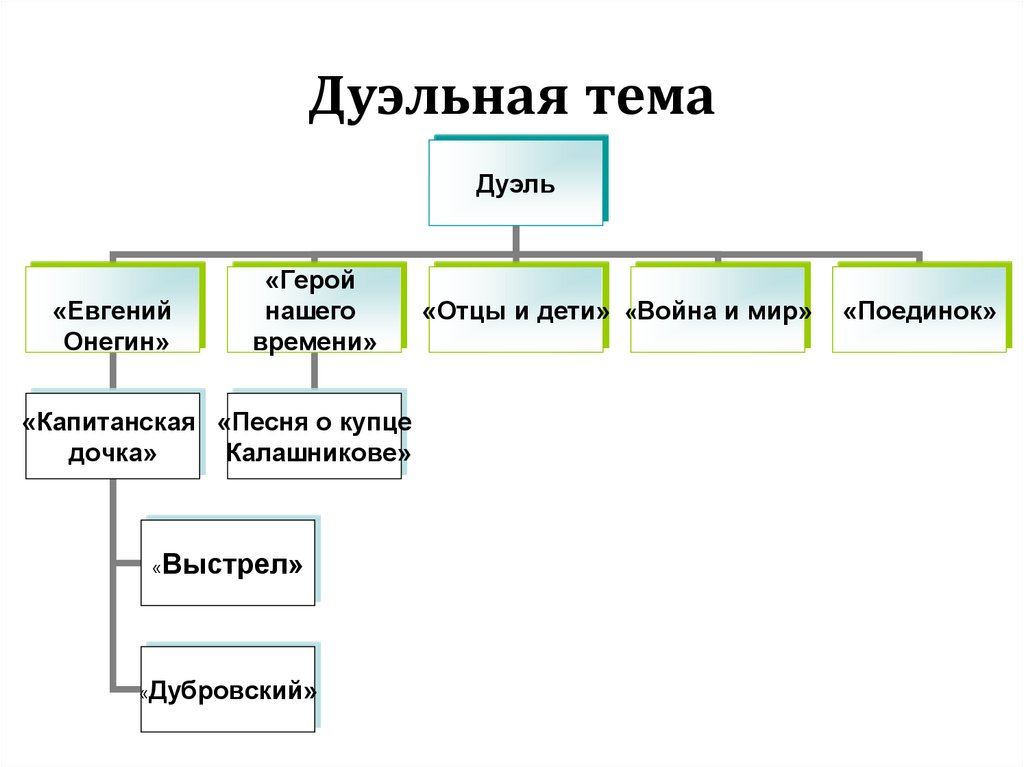 Дуэльная тема

Дуэль

«Евгений Онегин»

«Герой нашего времени»

«Отцы и дети»

«Война и мир»

«Поединок»

«Капитанская дочка»

«Песня о купце Калашникове»

«Выстрел»

«Дубровский»